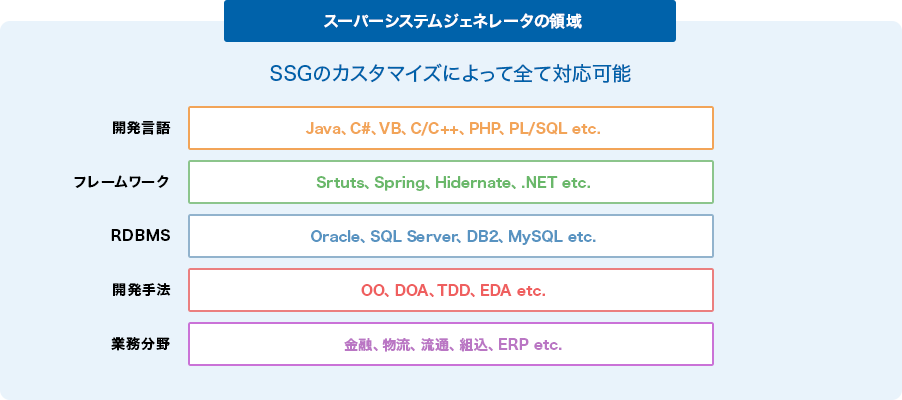 スーパーシステムジェネレータの領域

SSGのカスタマイズによって全て対応可能

開発言語

Java、C#、VB、C/C++、PHP、PL/SQL etc.

フレームワーク

Srtuts、Spring、Hidernate、.NET etc.

RDBMS

Oracle、SQL Server、DB2、MySQL etc.

開発手法

OO、DOA、TDD、EDA etc.

業務分野

金融、物流、流通、組込、ERP etc.